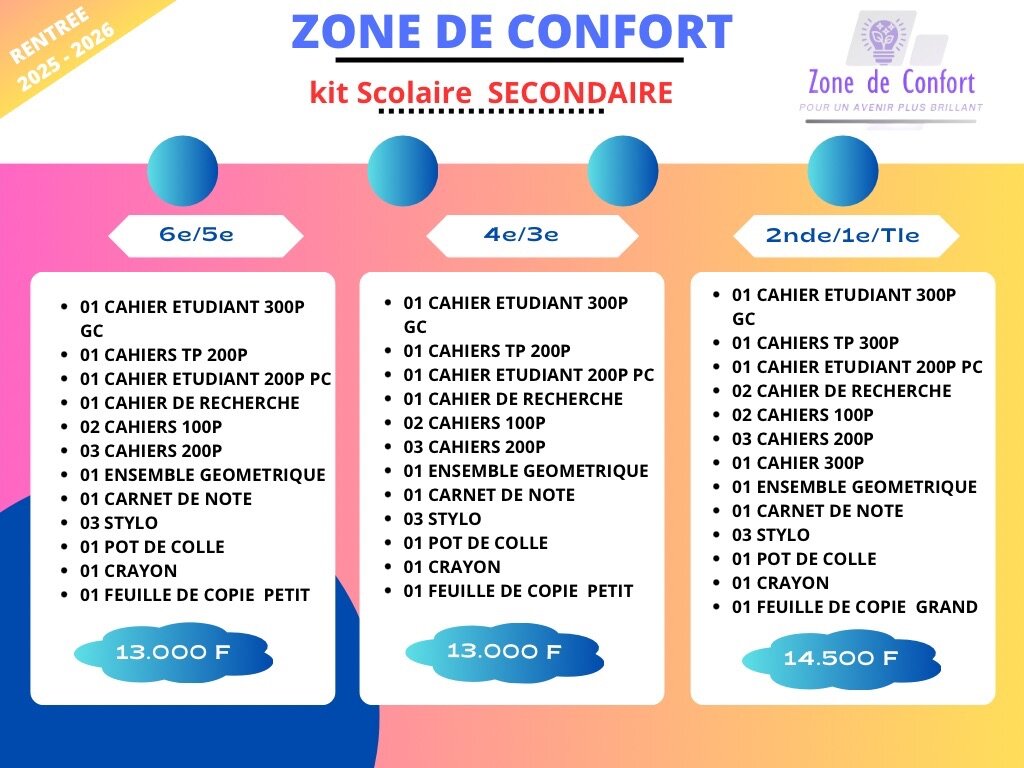 RENTREE 2025 - 2026

ZONE DE CONFORT

kit Scolaire SECONDAIRE

Zone de Confort
POUR UN AVENIR PLUS BRILLANT

6e/5e

- 01 CAHIER ETUDIANT 300P GC
- 01 CAHIERS TP 200P
- 01 CAHIER ETUDIANT 200P PC
- 01 CAHIER DE RECHERCHE
- 02 CAHIERS 100P
- 03 CAHIERS 200P
- 01 ENSEMBLE GEOMETRIQUE
- 01 CARNET DE NOTE
- 03 STYLO
- 01 POT DE COLLE
- 01 CRAYON
- 01 FEUILLE DE COPIE PETIT

13.000 F

4e/3e

- 01 CAHIER ETUDIANT 300P GC
- 01 CAHIERS TP 200P
- 01 CAHIER ETUDIANT 200P PC
- 01 CAHIER DE RECHERCHE
- 02 CAHIERS 100P
- 03 CAHIERS 200P
- 01 ENSEMBLE GEOMETRIQUE
- 01 CARNET DE NOTE
- 03 STYLO
- 01 POT DE COLLE
- 01 CRAYON
- 01 FEUILLE DE COPIE PETIT

13.000 F

2nde/1e/Tle

- 01 CAHIER ETUDIANT 300P GC
- 01 CAHIERS TP 300P
- 01 CAHIER ETUDIANT 200P PC
- 02 CAHIER DE RECHERCHE
- 02 CAHIERS 100P
- 03 CAHIERS 200P
- 01 CAHIER 300P
- 01 ENSEMBLE GEOMETRIQUE
- 01 CARNET DE NOTE
- 03 STYLO
- 01 POT DE COLLE
- 01 CRAYON
- 01 FEUILLE DE COPIE GRAND

14.500 F